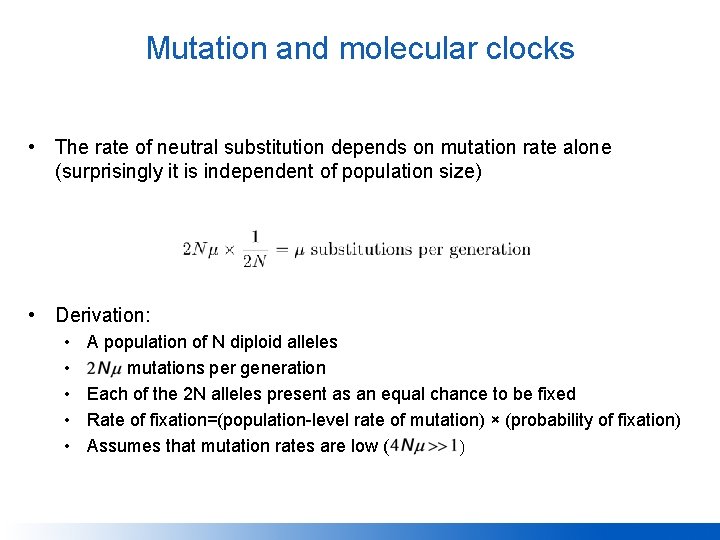 Mutation and molecular clocks

• The rate of neutral substitution depends on mutation rate alone (surprisingly it is independent of population size)

$2N\mu \times \frac{1}{2N} = \mu$ substitutions per generation

• Derivation:
• A population of N diploid alleles
• $2N\mu$ mutations per generation
• Each of the 2N alleles present as an equal chance to be fixed
• Rate of fixation=(population-level rate of mutation) × (probability of fixation)
• Assumes that mutation rates are low $(4N\mu >> 1)$